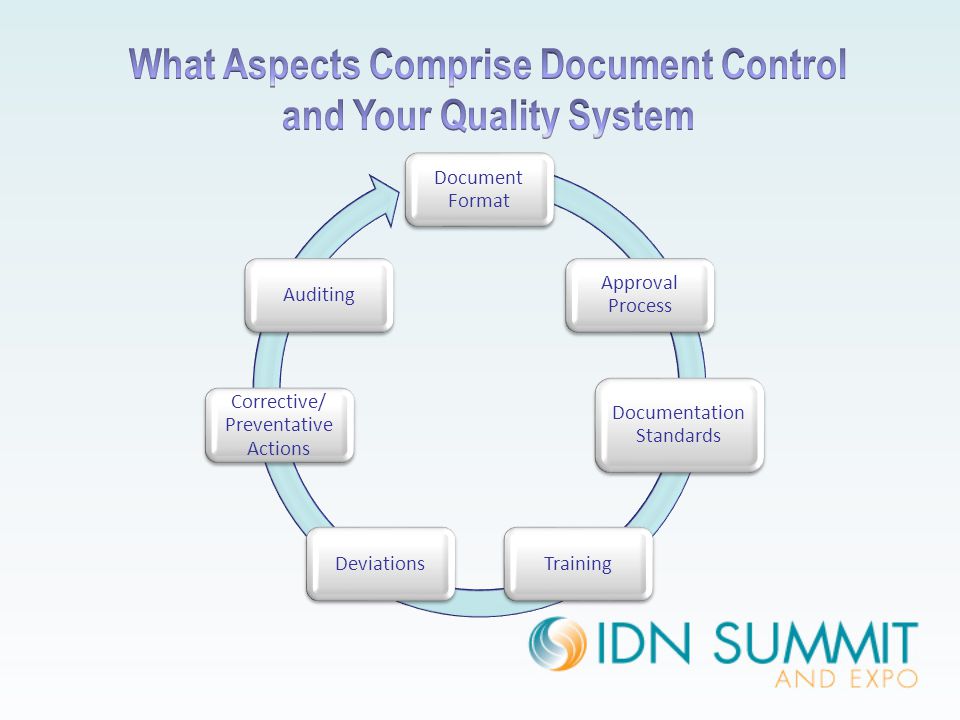 What Aspects Comprise Document Control and Your Quality System

Document Format

Approval Process

Documentation Standards

Training

Deviations

Corrective/ Preventative Actions

Auditing

IDN SUMMIT AND EXPO